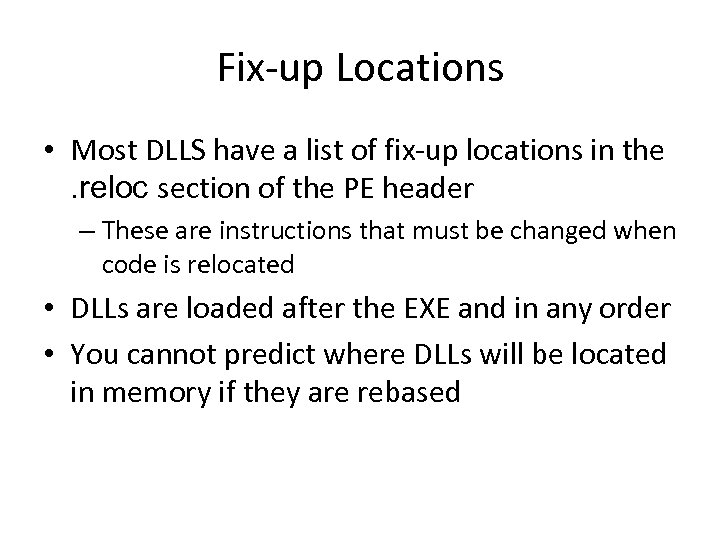 Fix-up Locations

• Most DLLS have a list of fix-up locations in the .reloc section of the PE header

– These are instructions that must be changed when code is relocated

• DLLs are loaded after the EXE and in any order

• You cannot predict where DLLs will be located in memory if they are rebased